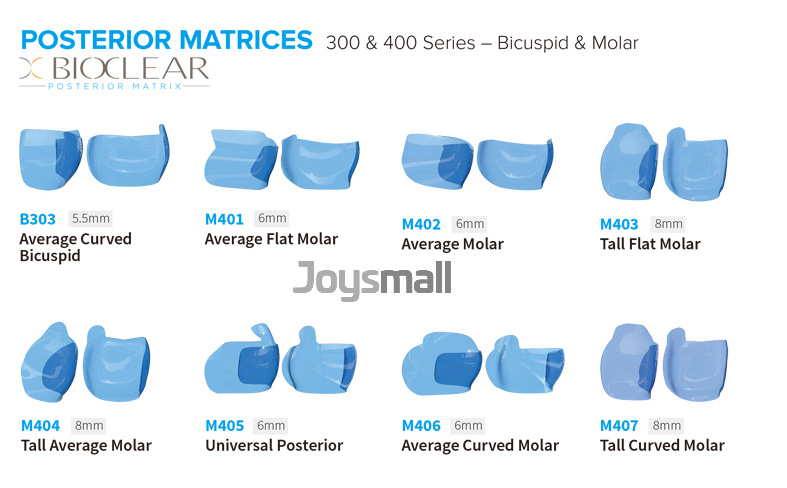 POSTERIOR MATRICES 300 & 400 Series – Bicuspid & Molar

BIOCLEAR
POSTERIOR MATRIX

B303 5.5mm
Average Curved Bicuspid

M401 6mm
Average Flat Molar

M402 6mm
Average Molar

M403 8mm
Tall Flat Molar

Joysmall

M404 8mm
Tall Average Molar

M405 6mm
Universal Posterior

M406 6mm
Average Curved Molar

M407 8mm
Tall Curved Molar